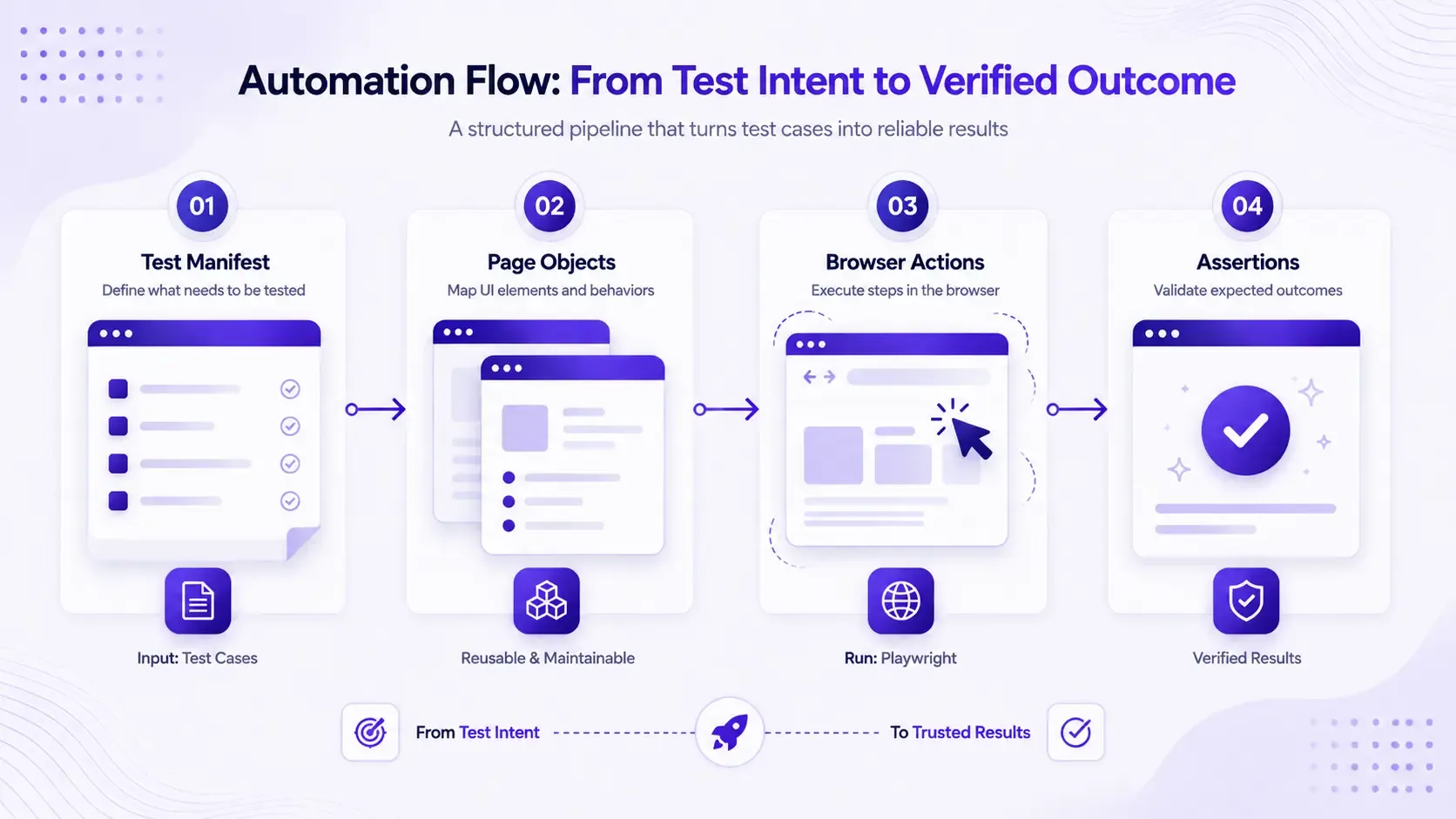 Automation Flow: From Test Intent to Verified Outcome

A structured pipeline that turns test cases into reliable results

01
Test Manifest
Define what needs to be tested
Input: Test Cases

02
Page Objects
Map UI elements and behaviors
Reusable & Maintainable

03
Browser Actions
Execute steps in the browser
Run: Playwright

04
Assertions
Validate expected outcomes
Verified Results

From Test Intent
To Trusted Results